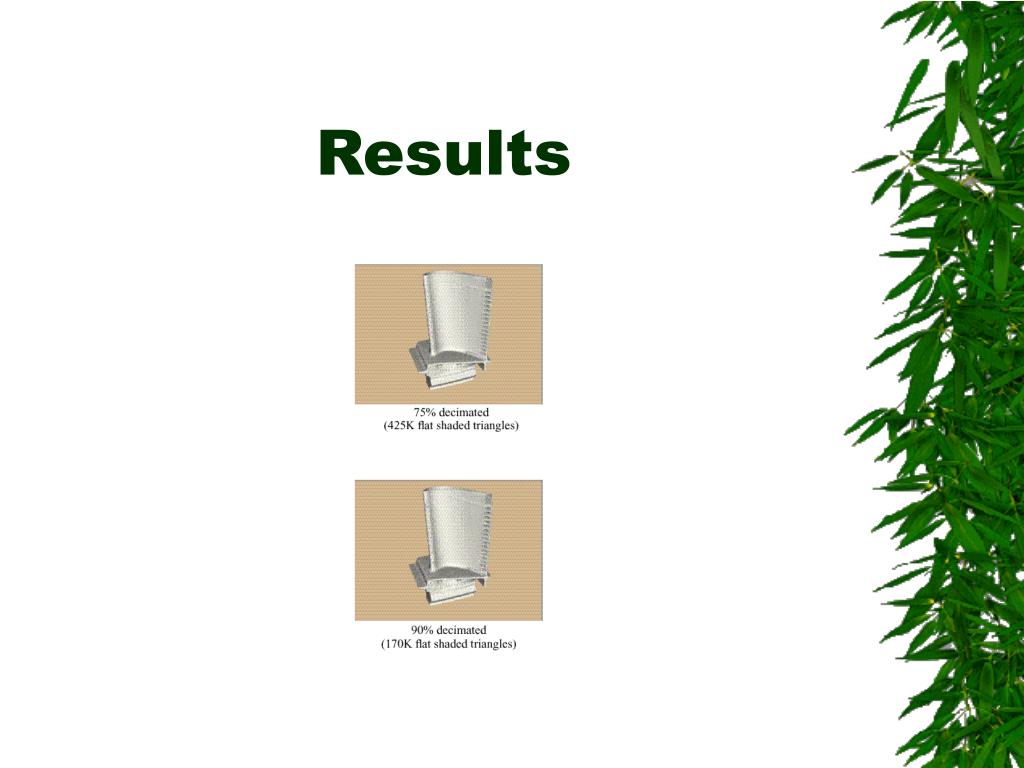 Results

75% decimated
(425K flat shaded triangles)

90% decimated
(170K flat shaded triangles)